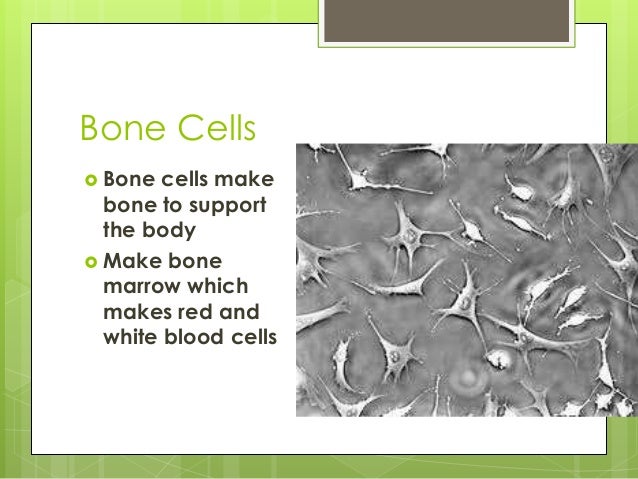 Bone Cells

Bone cells make bone to support the body

Make bone marrow which makes red and white blood cells